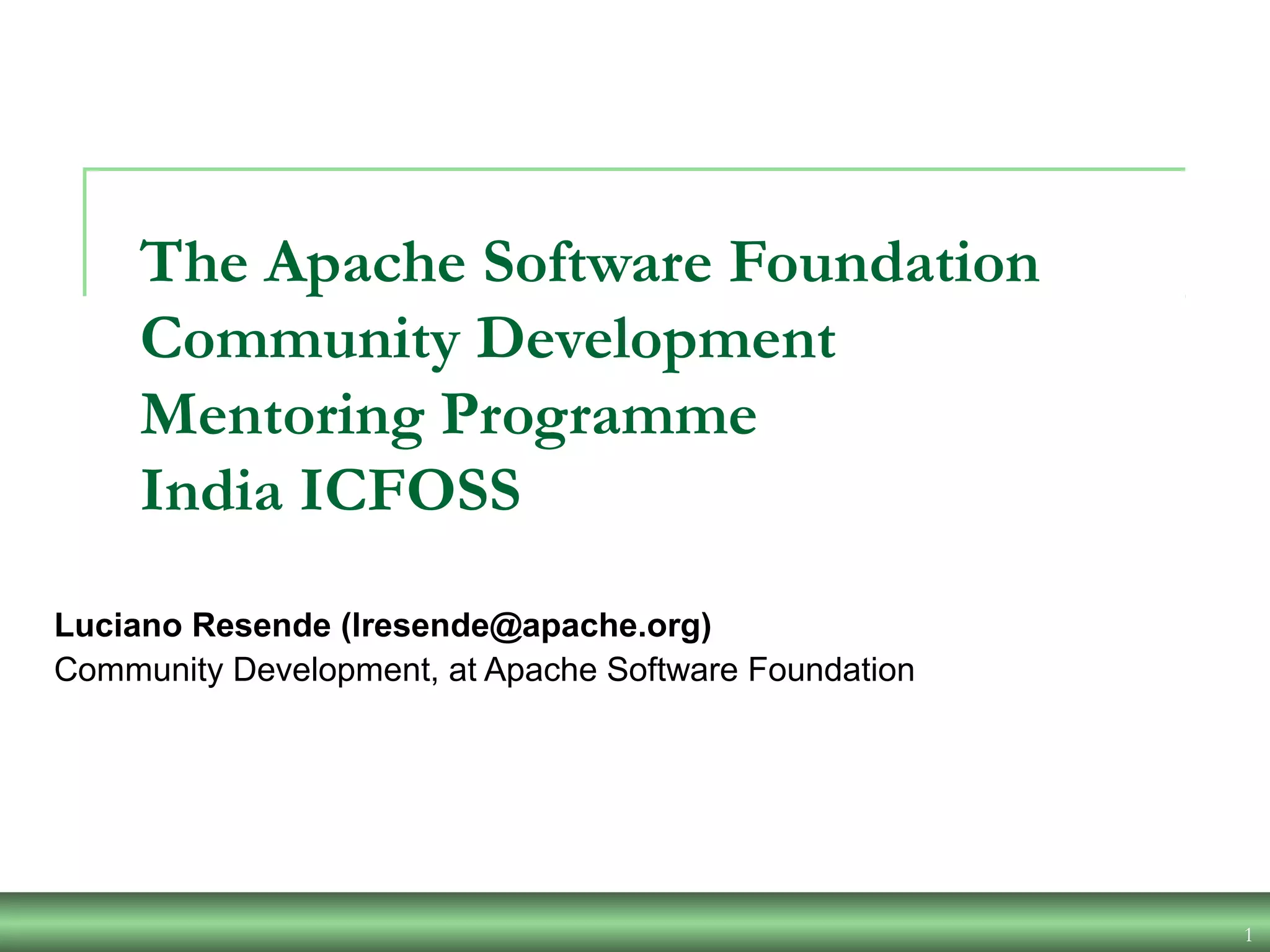 The Apache Software Foundation
Community Development
Mentoring Programme
India ICFOSS

Luciano Resende (lresende@apache.org)
Community Development, at Apache Software Foundation

1